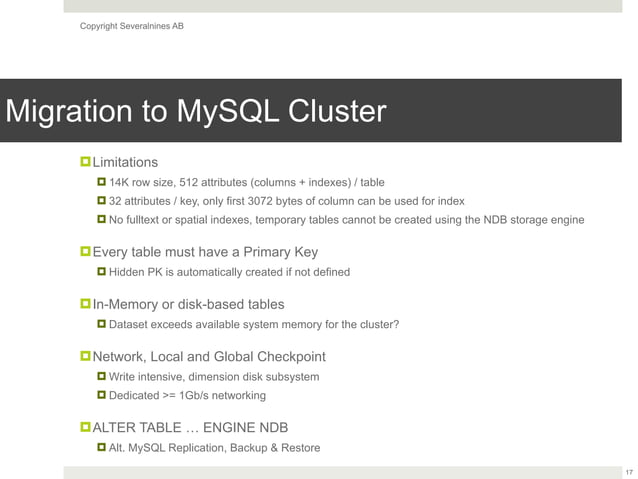 Copyright Severalnines AB

Migration to MySQL Cluster

Limitations
14K row size, 512 attributes (columns + indexes) / table
32 attributes / key, only first 3072 bytes of column can be used for index
No fulltext or spatial indexes, temporary tables cannot be created using the NDB storage engine

Every table must have a Primary Key
Hidden PK is automatically created if not defined

In-Memory or disk-based tables
Dataset exceeds available system memory for the cluster?

Network, Local and Global Checkpoint
Write intensive, dimension disk subsystem
Dedicated >= 1Gb/s networking

ALTER TABLE … ENGINE NDB
Alt. MySQL Replication, Backup & Restore

17